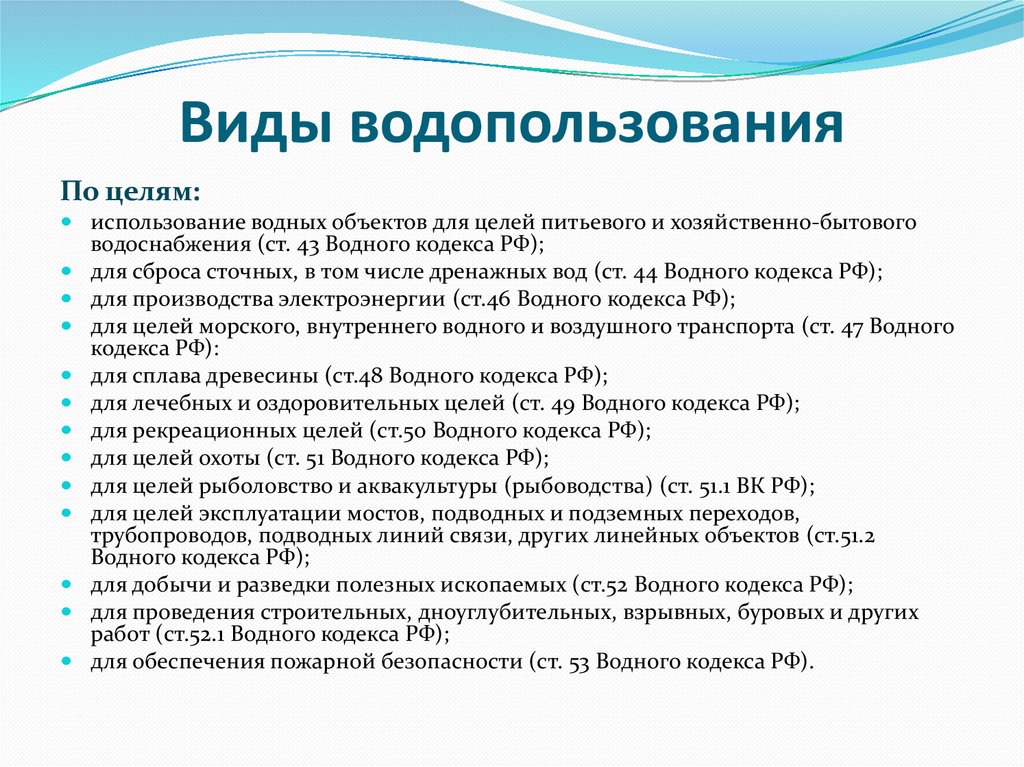 Виды водопользования

По целям:

- использование водных объектов для целей питьевого и хозяйственно-бытового водоснабжения (ст. 43 Водного кодекса РФ);
- для сброса сточных, в том числе дренажных вод (ст. 44 Водного кодекса РФ);
- для производства электроэнергии (ст.46 Водного кодекса РФ);
- для целей морского, внутреннего водного и воздушного транспорта (ст. 47 Водного кодекса РФ):
- для сплава древесины (ст.48 Водного кодекса РФ);
- для лечебных и оздоровительных целей (ст. 49 Водного кодекса РФ);
- для рекреационных целей (ст.50 Водного кодекса РФ);
- для целей охоты (ст. 51 Водного кодекса РФ);
- для целей рыболовство и аквакультуры (рыбоводства) (ст. 51.1 ВК РФ);
- для целей эксплуатации мостов, подводных и подземных переходов, трубопроводов, подводных линий связи, других линейных объектов (ст.51.2 Водного кодекса РФ);
- для добычи и разведки полезных ископаемых (ст.52 Водного кодекса РФ);
- для проведения строительных, дноуглубительных, взрывных, буровых и других работ (ст.52.1 Водного кодекса РФ);
- для обеспечения пожарной безопасности (ст. 53 Водного кодекса РФ).